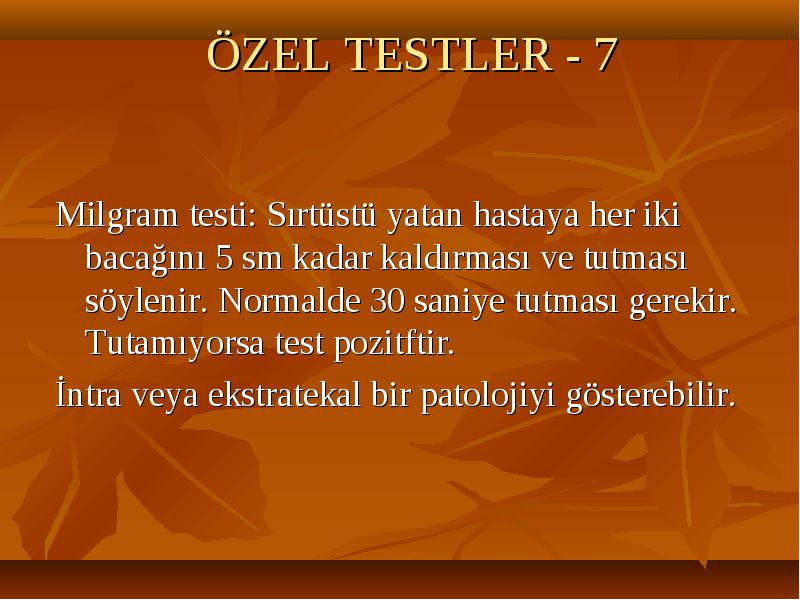 ÖZEL TESTLER - 7

Milgram testi: Sırtüstü yatan hastaya her iki bacağını 5 sm kadar kaldırması ve tutması söylenir. Normalde 30 saniye tutması gerekir. Tutamıyorsa test pozitftir.

İntra veya ekstratekal bir patolojiyi gösterebilir.